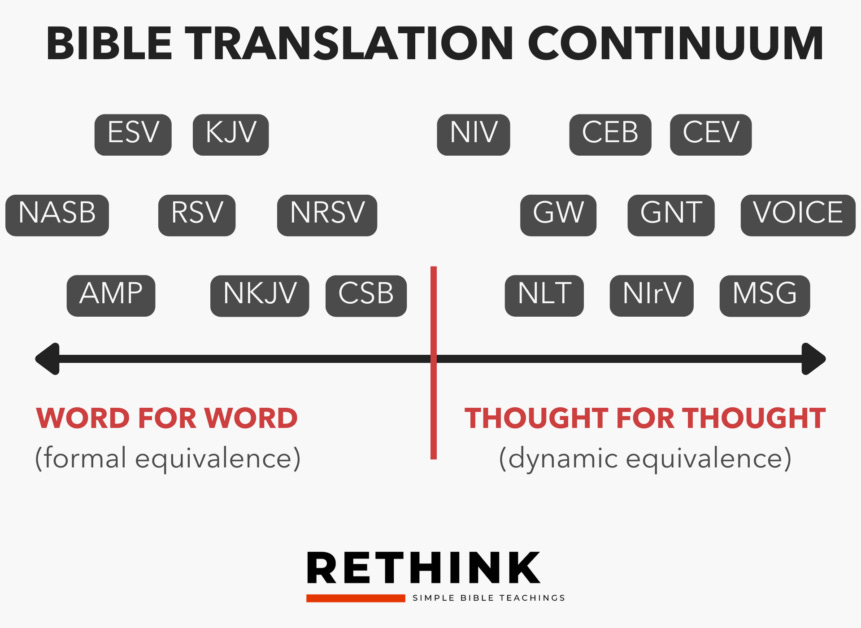 BIBLE TRANSLATION CONTINUUM

ESV KJV NIV CEB CEV

NASB RSV NRSV GW GNT VOICE

AMP NKJV CSB NLT NIrV MSG

WORD FOR WORD
(formal equivalence)

THOUGHT FOR THOUGHT
(dynamic equivalence)

RETHINK
SIMPLE BIBLE TEACHINGS